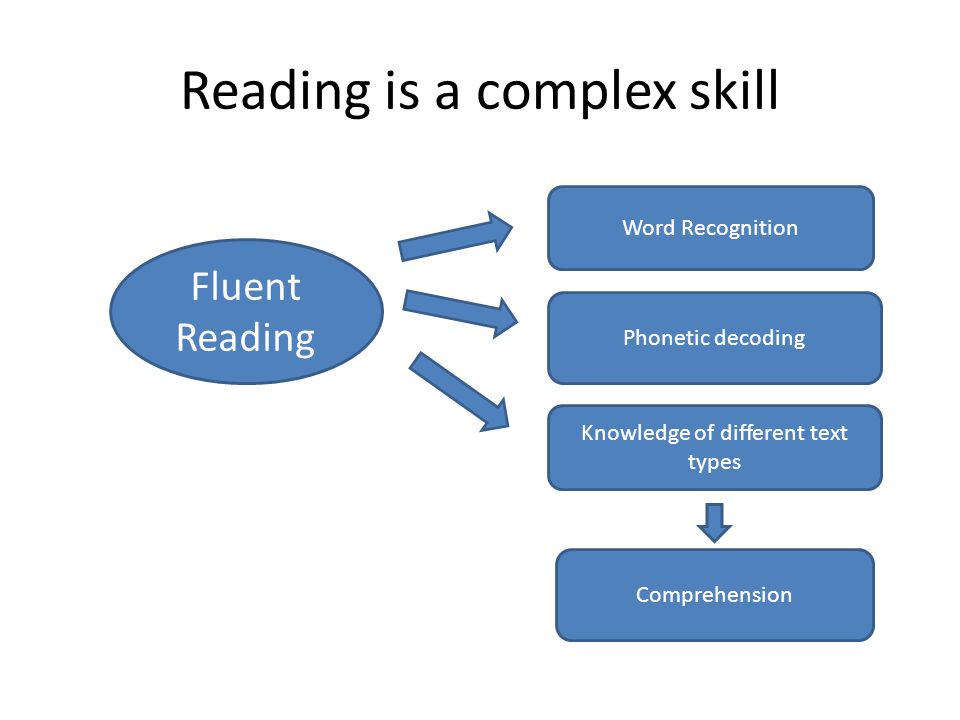 Reading is a complex skill

Fluent Reading

Word Recognition

Phonetic decoding

Knowledge of different text types

Comprehension